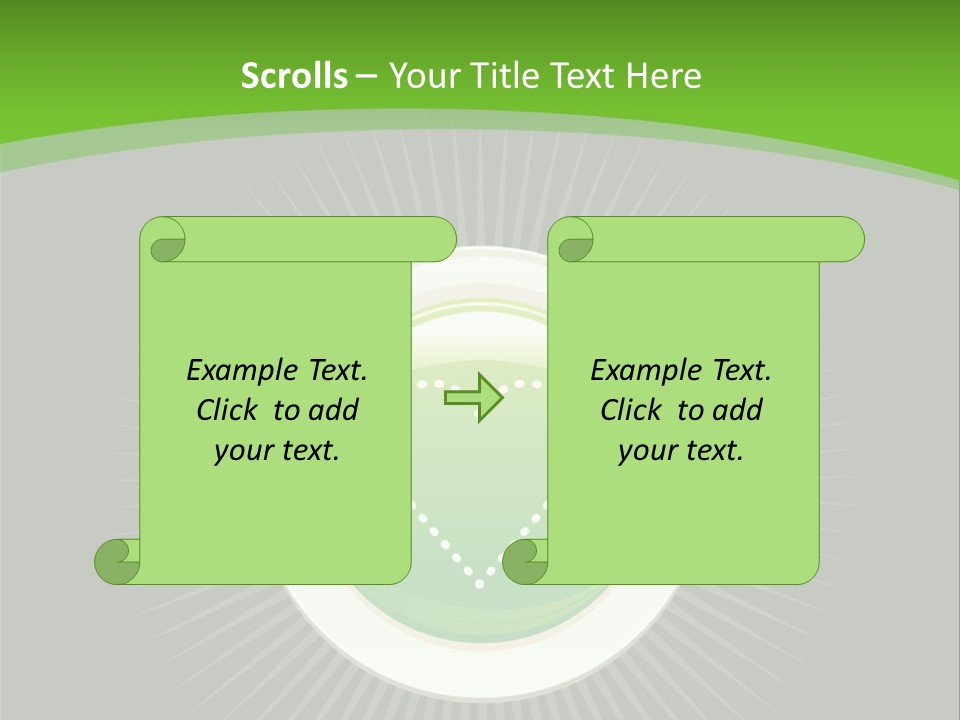 Scrolls – Your Title Text Here

Example Text. Click to add your text.

Example Text. Click to add your text.